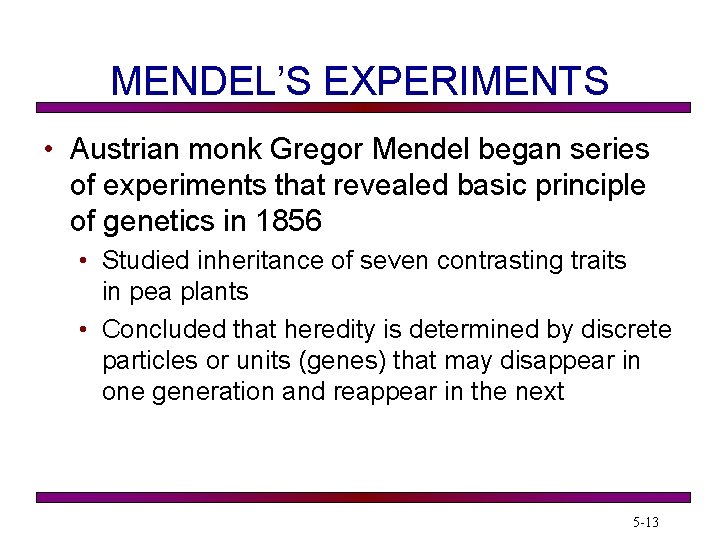 MENDEL'S EXPERIMENTS

• Austrian monk Gregor Mendel began series of experiments that revealed basic principle of genetics in 1856

• Studied inheritance of seven contrasting traits in pea plants

• Concluded that heredity is determined by discrete particles or units (genes) that may disappear in one generation and reappear in the next

5-13